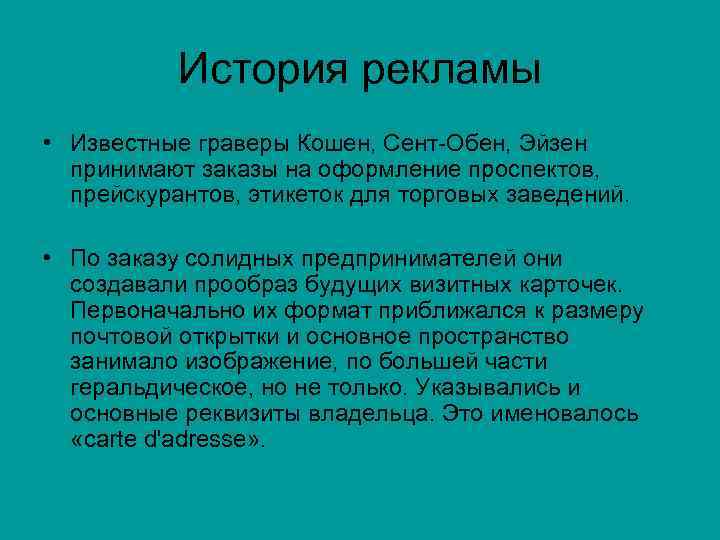 История рекламы

• Известные граверы Кошен, Сент-Обен, Эйзен принимают заказы на оформление проспектов, прейскурантов, этикеток для торговых заведений.

• По заказу солидных предпринимателей они создавали прообраз будущих визитных карточек. Первоначально их формат приближался к размеру почтовой открытки и основное пространство занимало изображение, по большей части геральдическое, но не только. Указывались и основные реквизиты владельца. Это именовалось «carte d'adresse».